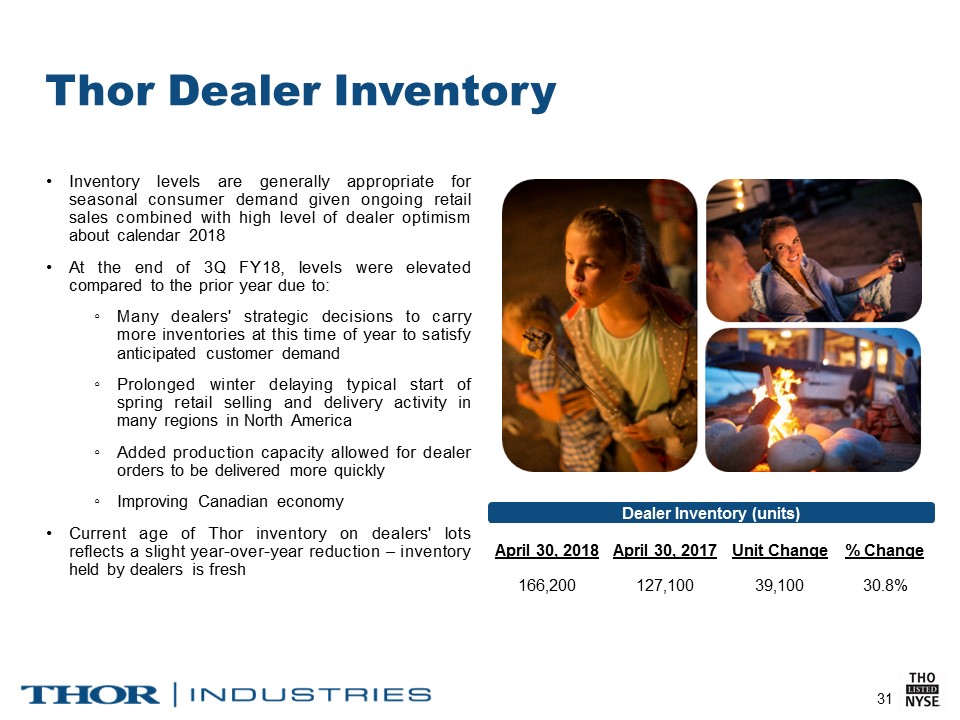 Thor Dealer Inventory

• Inventory levels are generally appropriate for seasonal consumer demand given ongoing retail sales combined with high level of dealer optimism about calendar 2018

• At the end of 3Q FY18, levels were elevated compared to the prior year due to:

◦ Many dealers' strategic decisions to carry more inventories at this time of year to satisfy anticipated customer demand

◦ Prolonged winter delaying typical start of spring retail selling and delivery activity in many regions in North America

◦ Added production capacity allowed for dealer orders to be delivered more quickly

◦ Improving Canadian economy

• Current age of Thor inventory on dealers' lots reflects a slight year-over-year reduction – inventory held by dealers is fresh

Dealer Inventory (units)

| April 30, 2018 | April 30, 2017 | Unit Change | % Change |
|---|---|---|---|
| 166,200 | 127,100 | 39,100 | 30.8% |

THOR | INDUSTRIES

31

THO LISTED NYSE